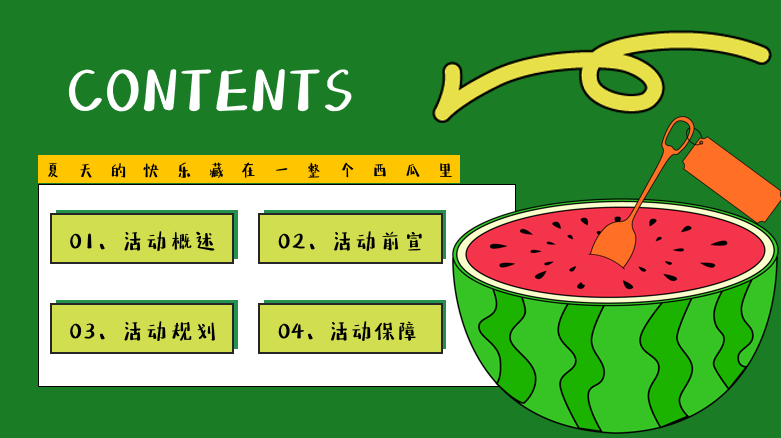 CONTENTS

夏天的快乐藏在一整个西瓜里

01、活动概述

02、活动前宣

03、活动规划

04、活动保障